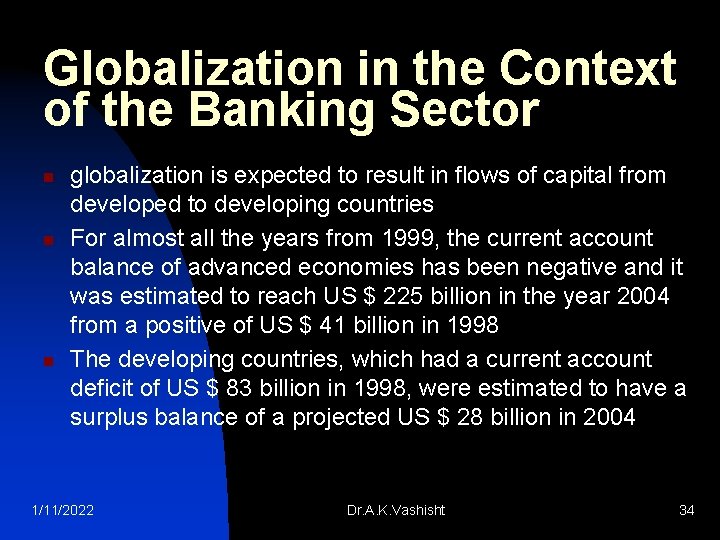 Globalization in the Context of the Banking Sector

- globalization is expected to result in flows of capital from developed to developing countries
- For almost all the years from 1999, the current account balance of advanced economies has been negative and it was estimated to reach US \$ 225 billion in the year 2004 from a positive of US \$ 41 billion in 1998
- The developing countries, which had a current account deficit of US \$ 83 billion in 1998, were estimated to have a surplus balance of a projected US \$ 28 billion in 2004

1/11/2022 Dr.A.K.Vashisht 34